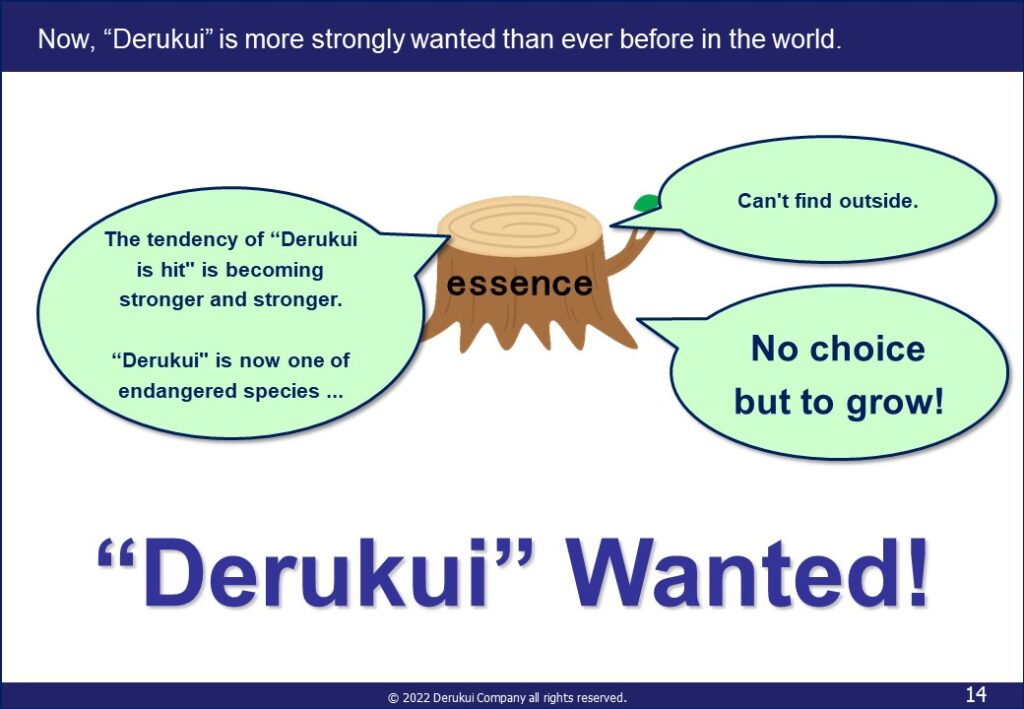 Now, “Derukui” is more strongly wanted than ever before in the world.

The tendency of “Derukui is hit" is becoming stronger and stronger.

“Derukui" is now one of endangered species ...

essence

Can't find outside.

No choice but to grow!

“Derukui” Wanted!

© 2022 Derukui Company all rights reserved.

14